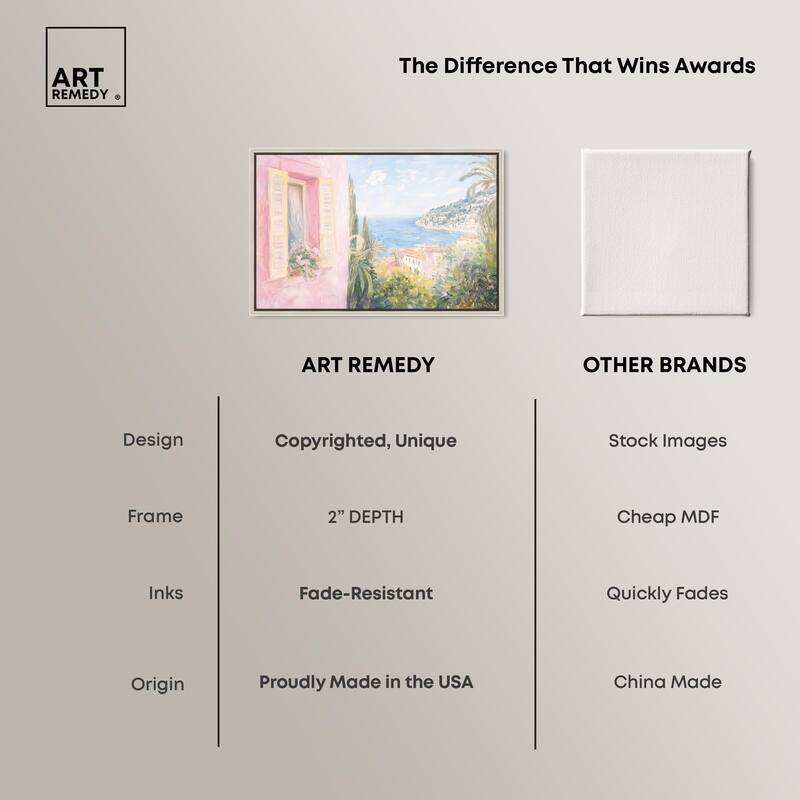 ART REMEDY ®

The Difference That Wins Awards

|  | ART REMEDY | OTHER BRANDS |
|---|---|---|
| Design | Copyrighted, Unique | Stock Images |
| Frame | 2" DEPTH | Cheap MDF |
| Inks | Fade-Resistant | Quickly Fades |
| Origin | Proudly Made in the USA | China Made |